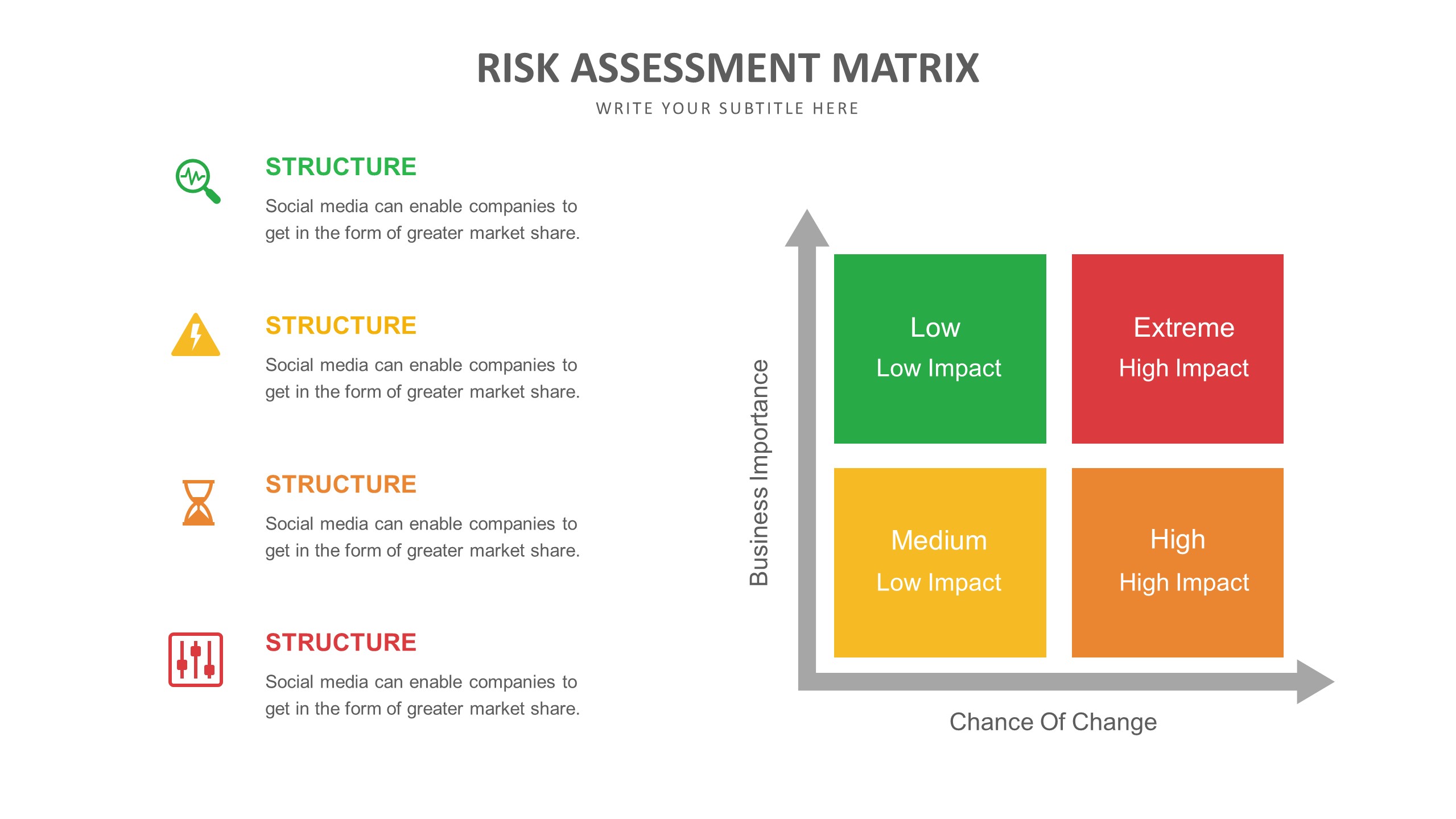 RISK ASSESSMENT MATRIX
WRITE YOUR SUBTITLE HERE

STRUCTURE
Social media can enable companies to get in the form of greater market share.

STRUCTURE
Social media can enable companies to get in the form of greater market share.

STRUCTURE
Social media can enable companies to get in the form of greater market share.

STRUCTURE
Social media can enable companies to get in the form of greater market share.

Business Importance

Low
Low Impact

Extreme
High Impact

Medium
Low Impact

High
High Impact

Chance Of Change